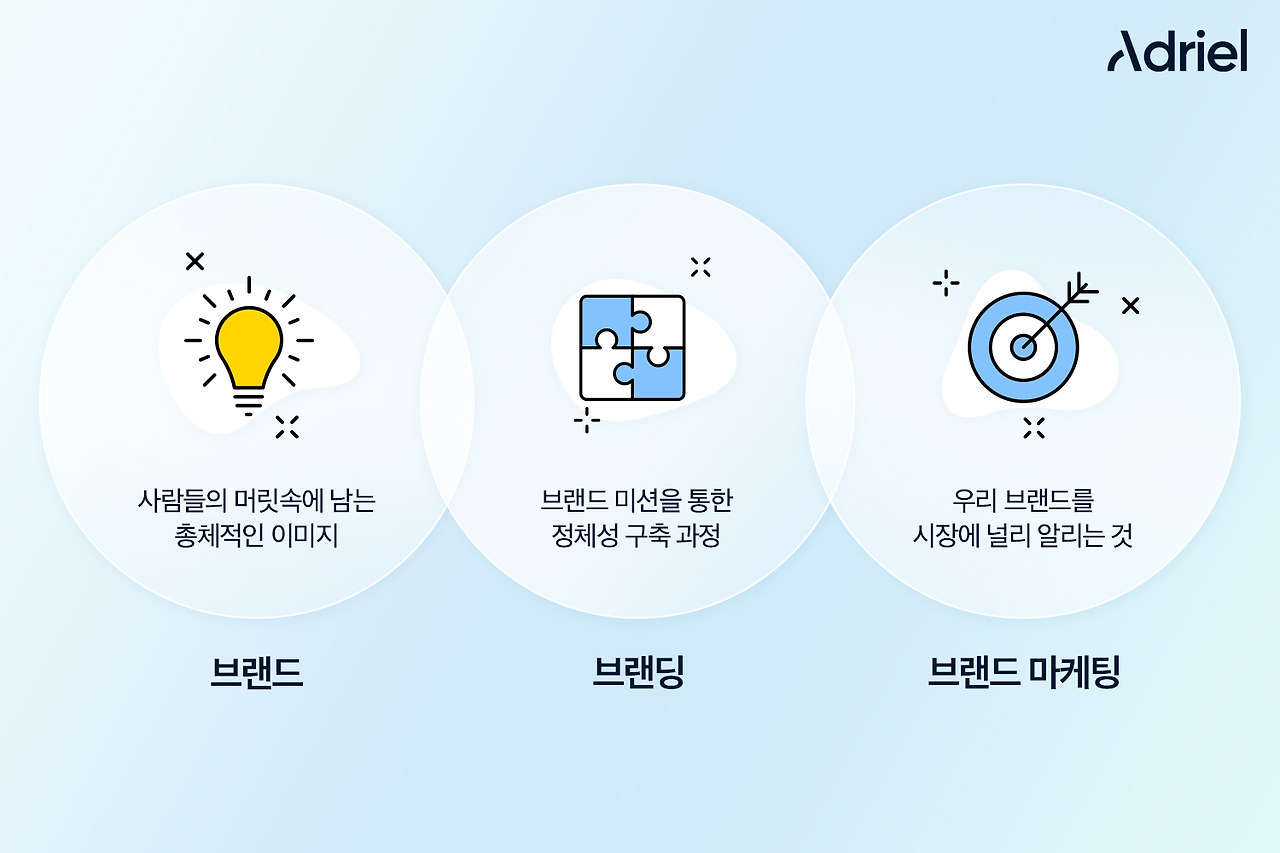 Adriel

사람들의 머릿속에 남는 총체적인 이미지

브랜드

브랜드 미션을 통한 정체성 구축 과정

브랜딩

우리 브랜드를 시장에 널리 알리는 것

브랜드 마케팅